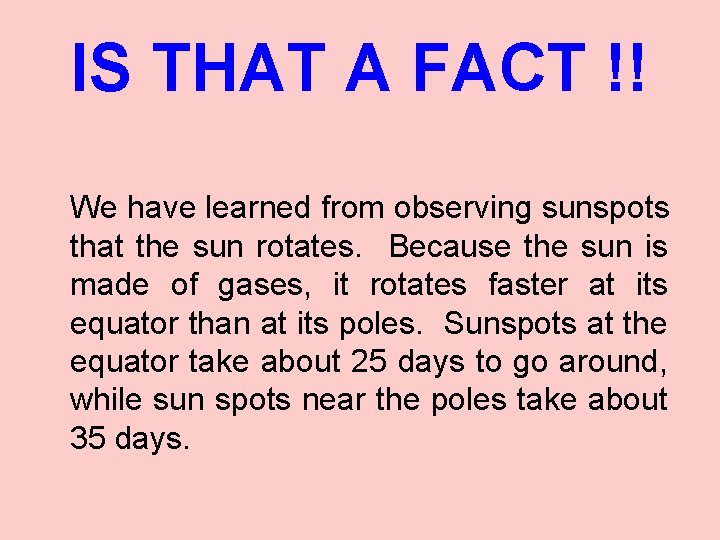 IS THAT A FACT !!

We have learned from observing sunspots that the sun rotates. Because the sun is made of gases, it rotates faster at its equator than at its poles. Sunspots at the equator take about 25 days to go around, while sun spots near the poles take about 35 days.